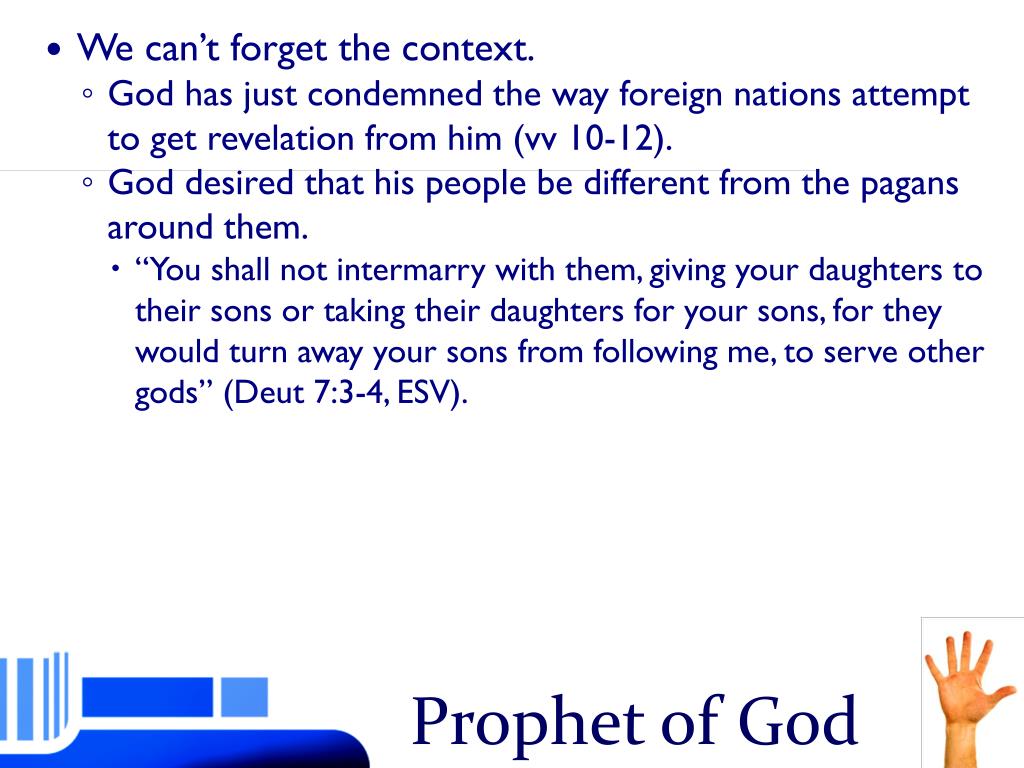 • We can’t forget the context.
◦ God has just condemned the way foreign nations attempt to get revelation from him (vv 10-12).
◦ God desired that his people be different from the pagans around them.
• “You shall not intermarry with them, giving your daughters to their sons or taking their daughters for your sons, for they would turn away your sons from following me, to serve other gods” (Deut 7:3-4, ESV).

Prophet of God